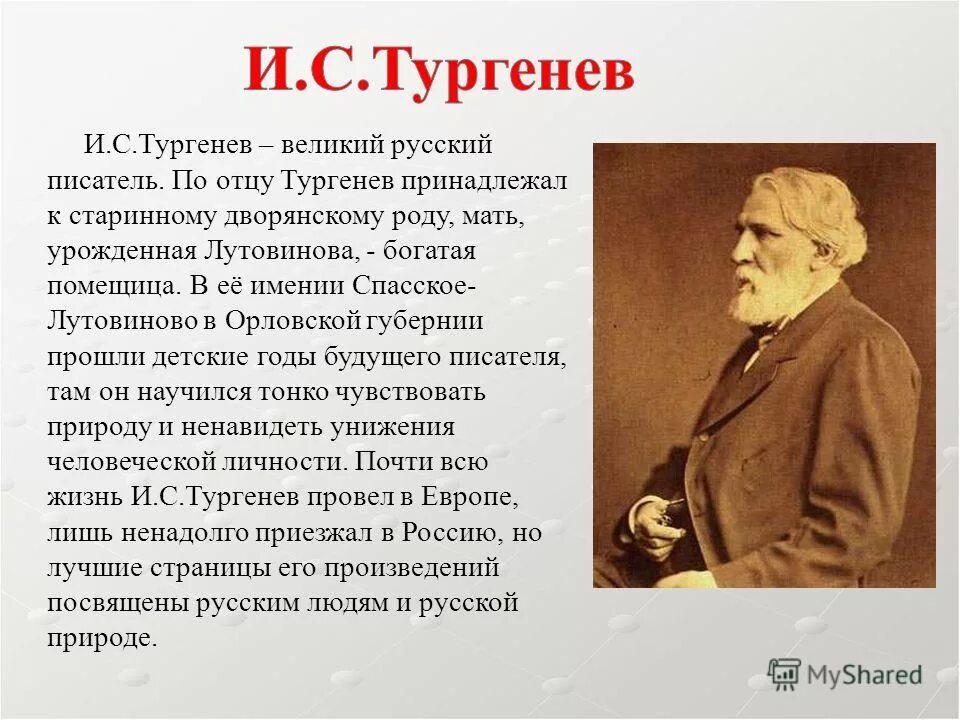 И.С.Тургенев

И.С.Тургенев – великий русский писатель. По отцу Тургенев принадлежал к старинному дворянскому роду, мать, урожденная Лутовинова, - богатая помещица. В её имении Спасское-Лутовиново в Орловской губернии прошли детские годы будущего писателя, там он научился тонко чувствовать природу и ненавидеть унижения человеческой личности. Почти всю жизнь И.С.Тургенев провел в Европе, лишь ненадолго приезжал в Россию, но лучшие страницы его произведений посвящены русским людям и русской природе.

MyShared